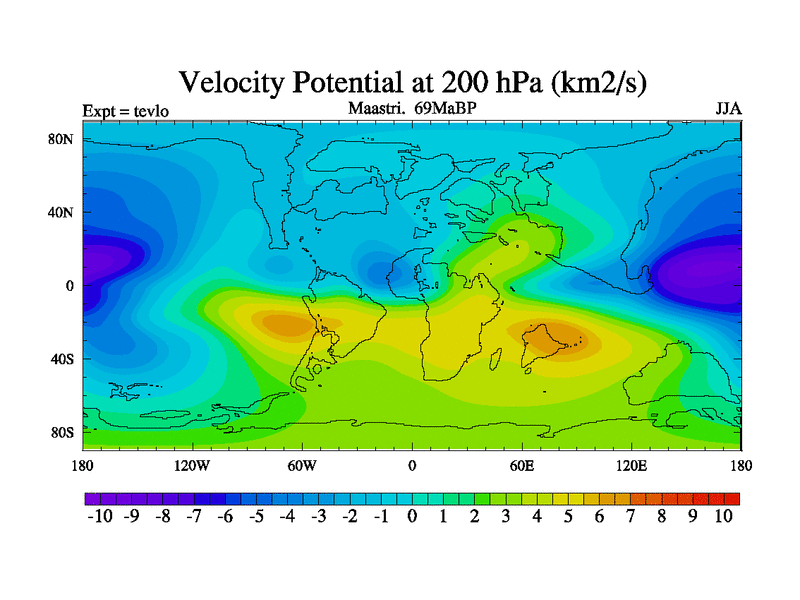 Velocity Potential at 200 hPa (km2/s)

Expt = tevlo

Maastri. 69MaBP

JJA

80N
40N
0
40S
80S

180 120W 60W 0 60E 120E 180

-10 -9 -8 -7 -6 -5 -4 -3 -2 -1 0 1 2 3 4 5 6 7 8 9 10